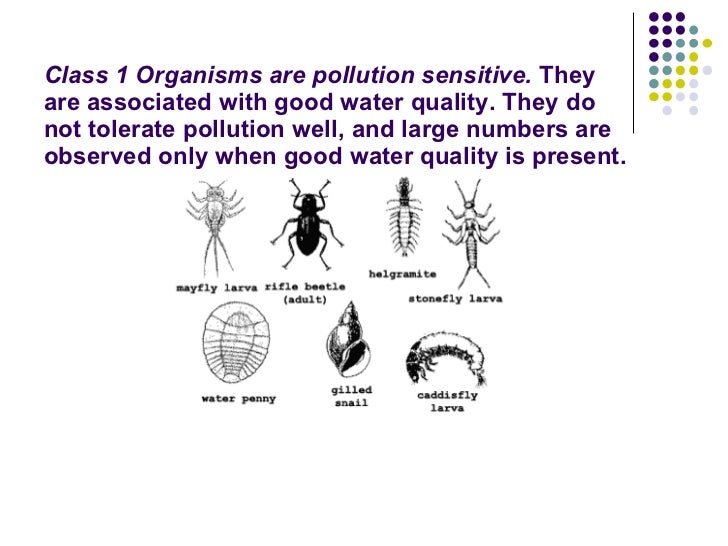 Class 1 Organisms are pollution sensitive. They are associated with good water quality. They do not tolerate pollution well, and large numbers are observed only when good water quality is present.

mayfly larva

rifle beetle (adult)

helgramite

stonefly larva

water penny

gilled snail

caddisfly larva